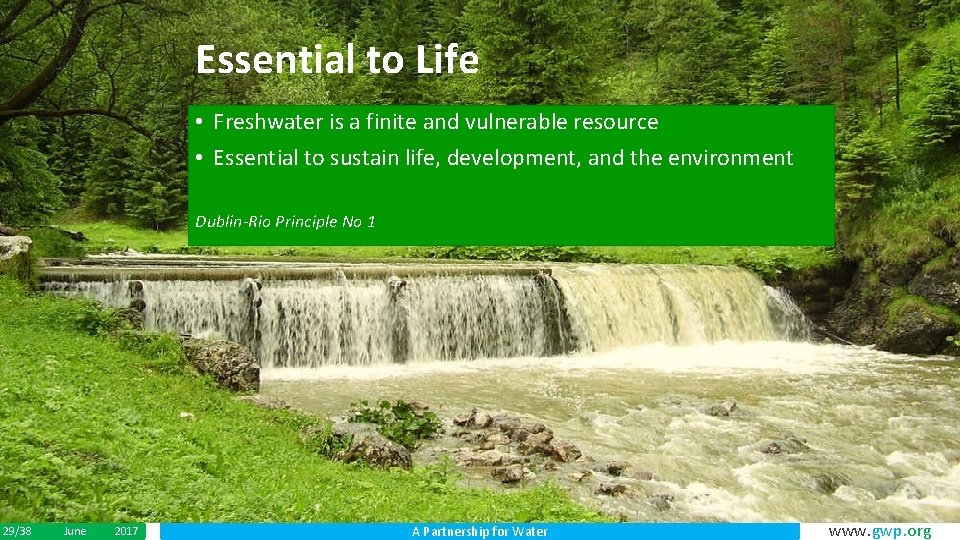 Essential to Life

• Freshwater is a finite and vulnerable resource
• Essential to sustain life, development, and the environment

Dublin-Rio Principle No 1

29/38 June 2017

A Partnership for Water

www.gwp.org